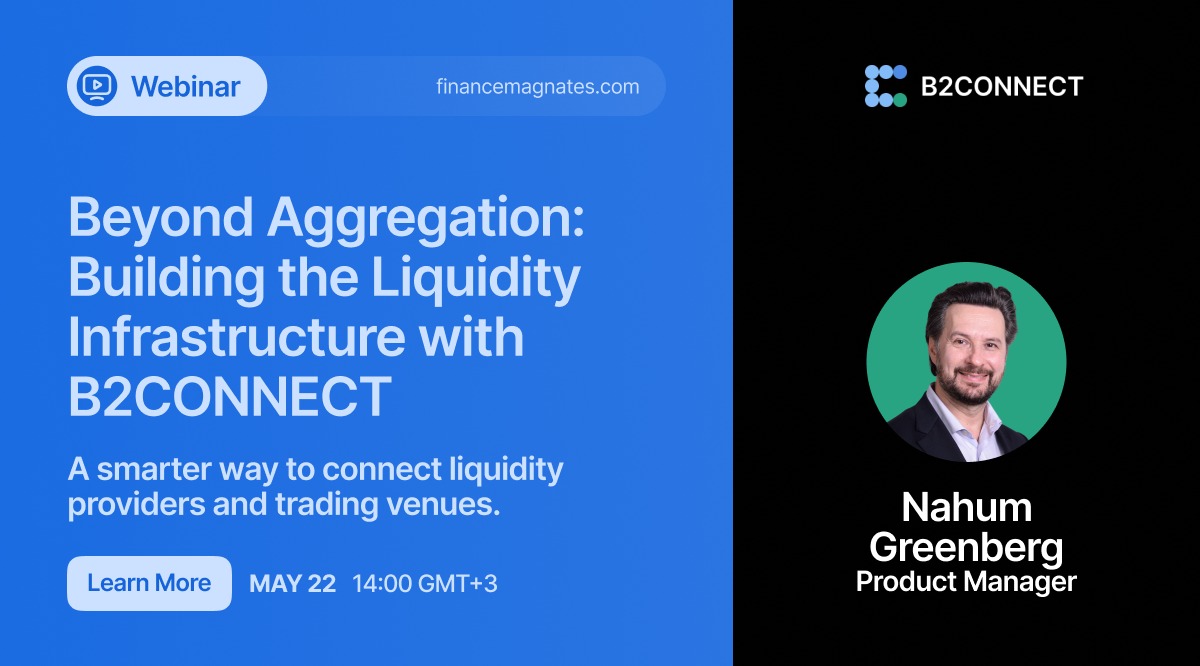 Webinar

financemagnates.com

Beyond Aggregation: Building the Liquidity Infrastructure with B2CONNECT

A smarter way to connect liquidity providers and trading venues.

Learn More

MAY 22 14:00 GMT+3

B2CONNECT

Nahum Greenberg
Product Manager